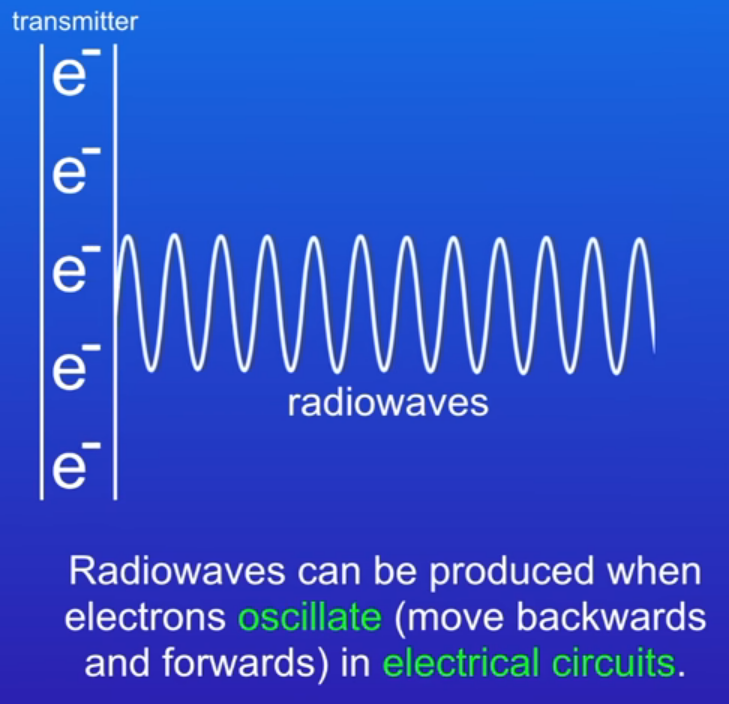 transmitter

$e^-$

$e^-$

$e^-$

$e^-$

$e^-$

radiowaves

Radiowaves can be produced when electrons oscillate (move backwards and forwards) in electrical circuits.